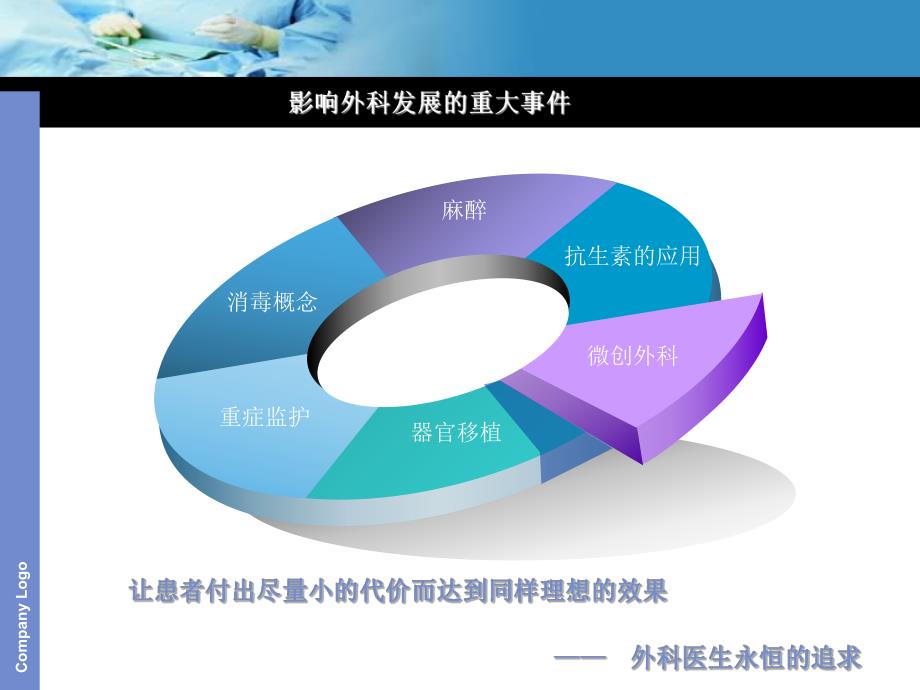 影响外科发展的重大事件

麻醉

抗生素的应用

消毒概念

微创外科

重症监护

器官移植

让患者付出尽量小的代价而达到同样理想的效果

—— 外科医生永恒的追求

Company Logo